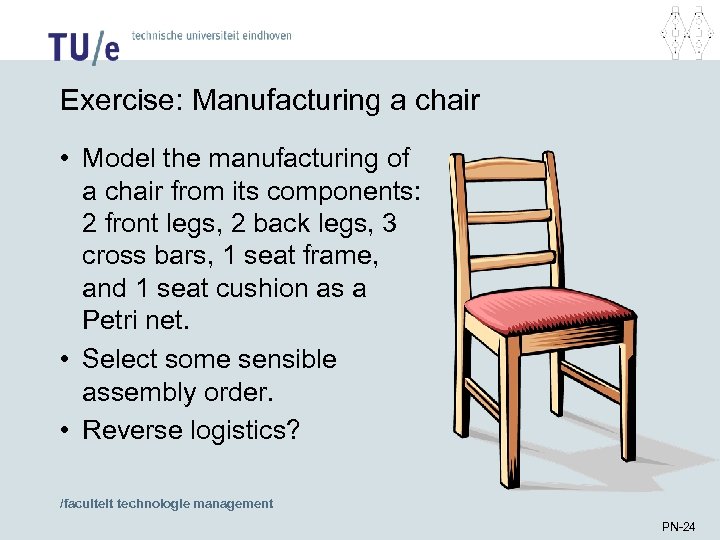 TU/e technische universiteit eindhoven

Exercise: Manufacturing a chair

• Model the manufacturing of a chair from its components: 2 front legs, 2 back legs, 3 cross bars, 1 seat frame, and 1 seat cushion as a Petri net.
• Select some sensible assembly order.
• Reverse logistics?

/faculteit technologie management

PN-24